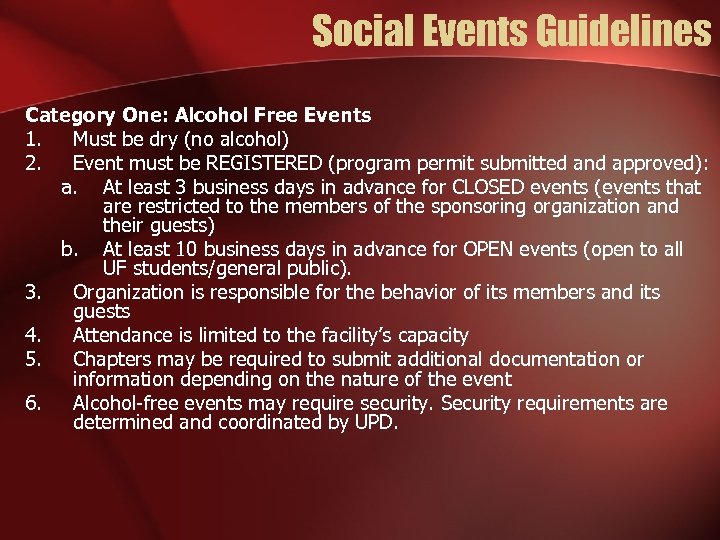 Social Events Guidelines

Category One: Alcohol Free Events
1. Must be dry (no alcohol)
2. Event must be REGISTERED (program permit submitted and approved):
a. At least 3 business days in advance for CLOSED events (events that are restricted to the members of the sponsoring organization and their guests)
b. At least 10 business days in advance for OPEN events (open to all UF students/general public).
3. Organization is responsible for the behavior of its members and its guests
4. Attendance is limited to the facility's capacity
5. Chapters may be required to submit additional documentation or information depending on the nature of the event
6. Alcohol-free events may require security. Security requirements are determined and coordinated by UPD.